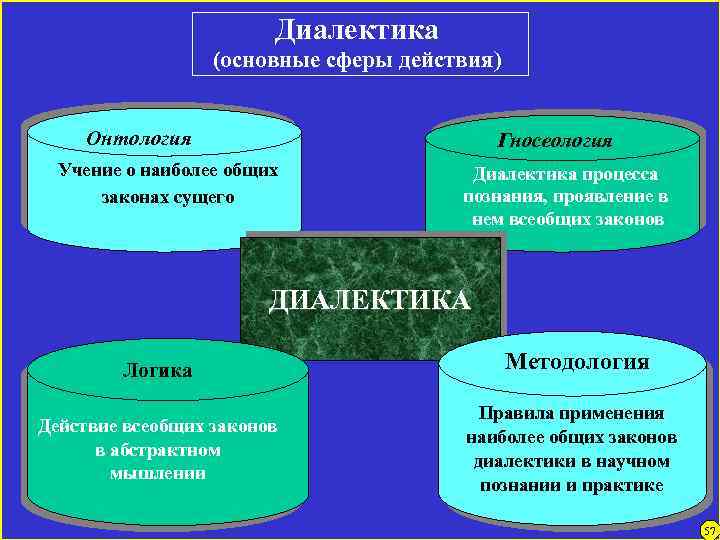 Диалектика
(основные сферы действия)

Онтология
Учение о наиболее общих законах сущего

Гносеология
Диалектика процесса познания, проявление в нем всеобщих законов

ДИАЛЕКТИКА

Логика
Действие всеобщих законов в абстрактном мышлении

Методология
Правила применения наиболее общих законов диалектики в научном познании и практике

57